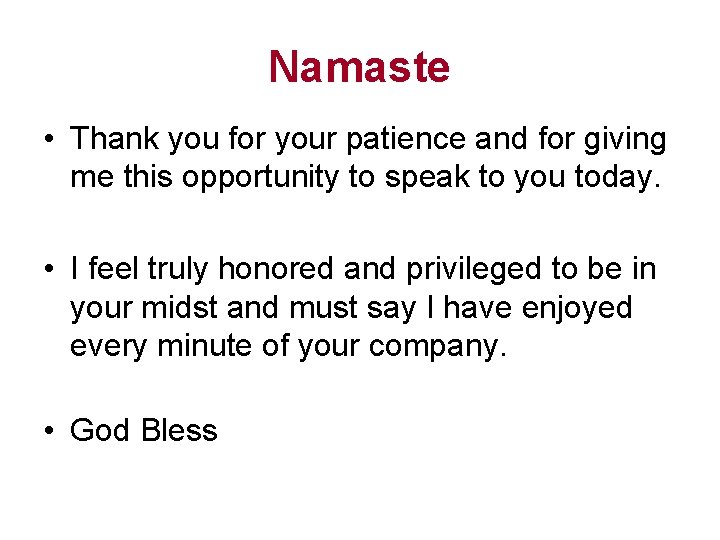 Namaste

• Thank you for your patience and for giving me this opportunity to speak to you today.

• I feel truly honored and privileged to be in your midst and must say I have enjoyed every minute of your company.

• God Bless